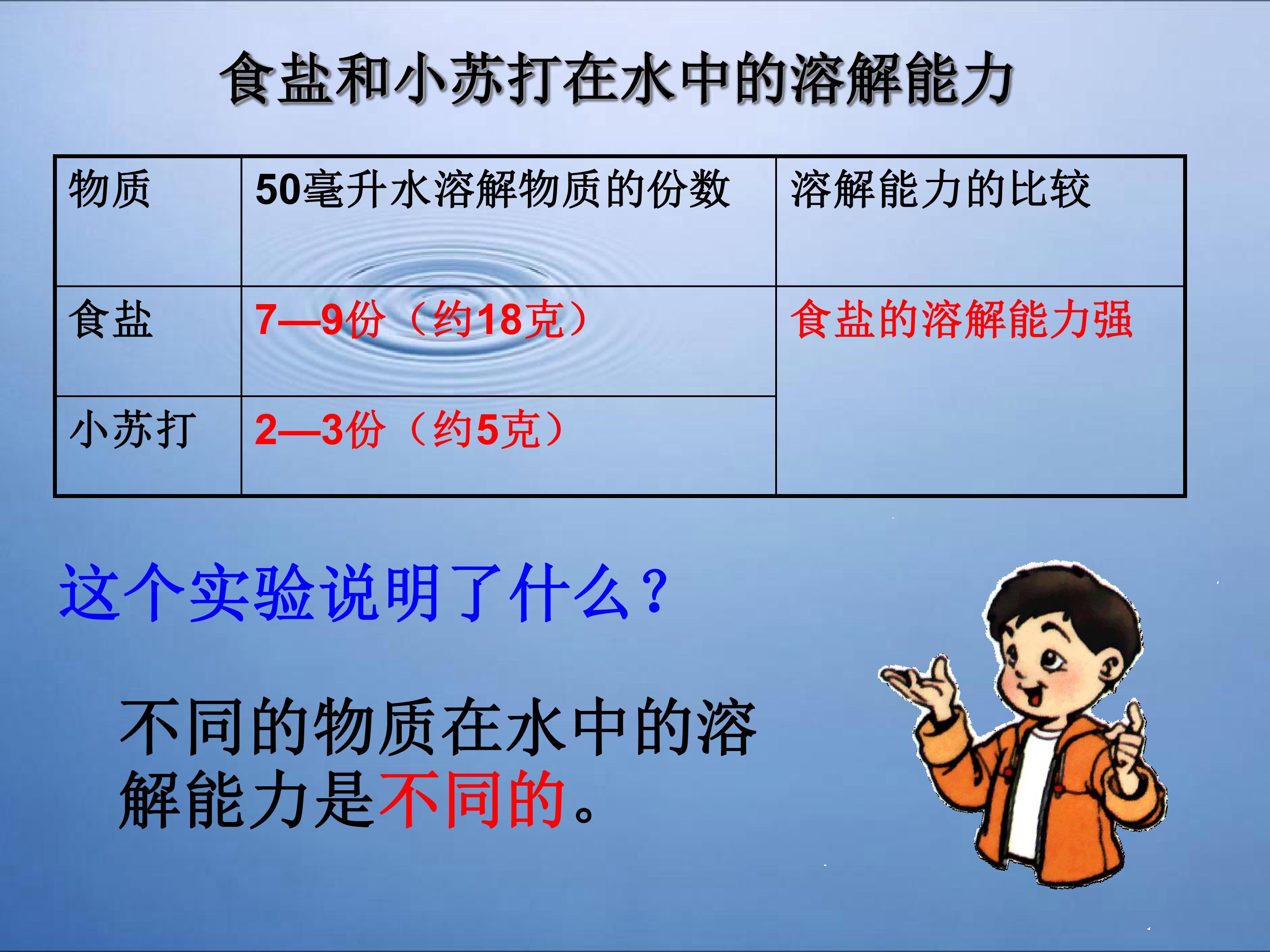 食盐和小苏打在水中的溶解能力

| 物质 | 50毫升水溶解物质的份数 | 溶解能力的比较 |
|---|---|---|
| 食盐 | 7—9份（约18克） | 食盐的溶解能力强 |
| 小苏打 | 2—3份（约5克） | |

这个实验说明了什么？

不同的物质在水中的溶解能力是不同的。